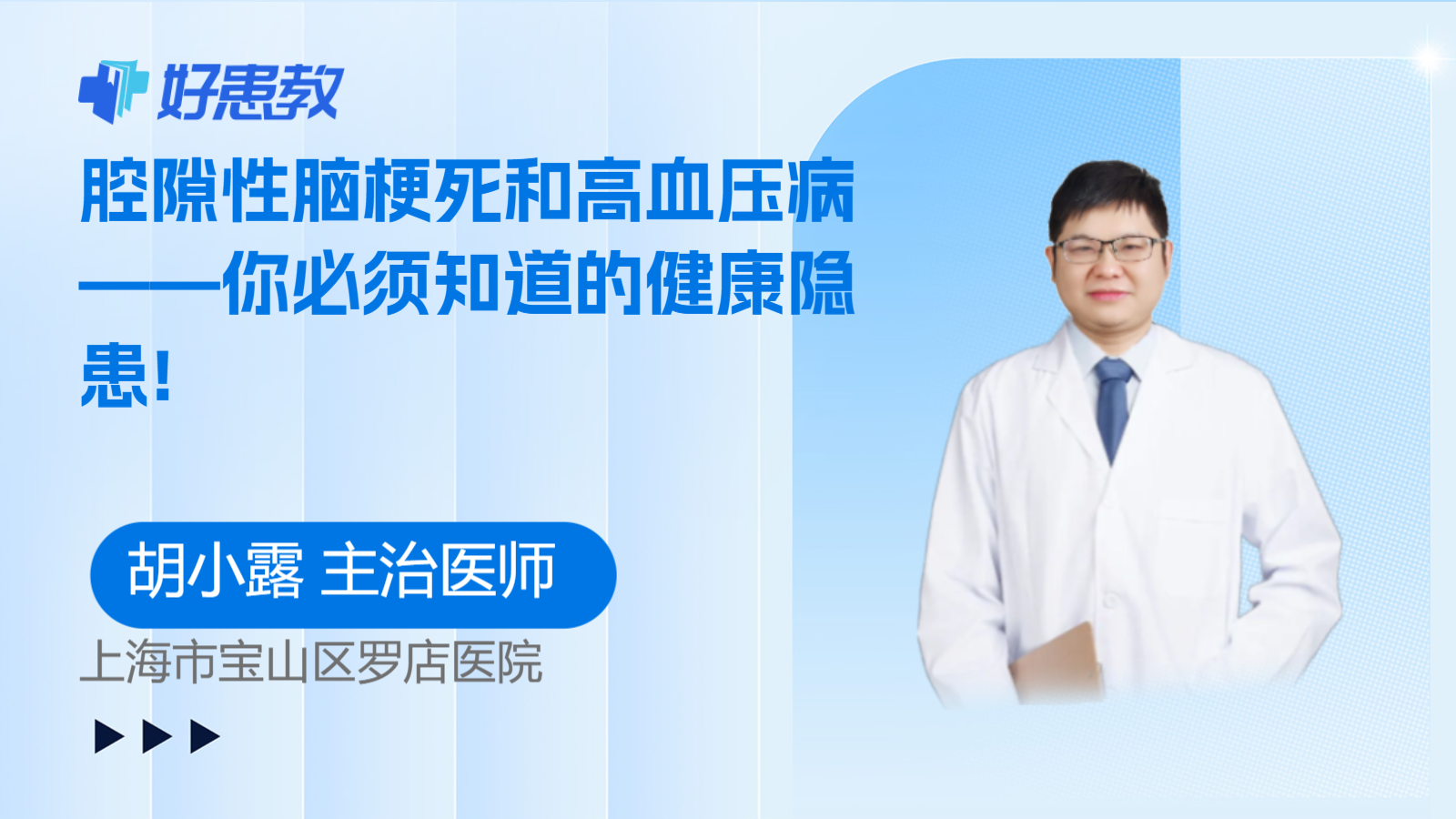 好患教

腔隙性脑梗死和高血压病——你必须知道的健康隐患！

胡小露 主治医师

上海市宝山区罗店医院